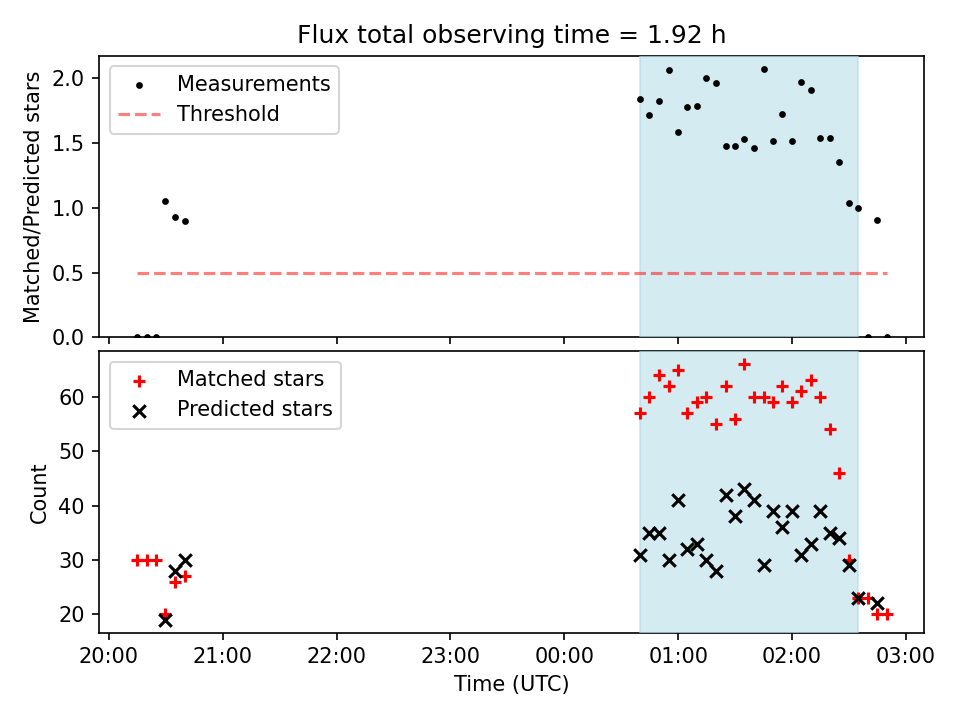 Flux total observing time = 1.92 h

Measurements
Threshold

Matched/Predicted stars

2.0
1.5
1.0
0.5
0.0

Matched stars
Predicted stars

Count

60
50
40
30
20

20:00
21:00
22:00
23:00
00:00
01:00
02:00
03:00

Time (UTC)